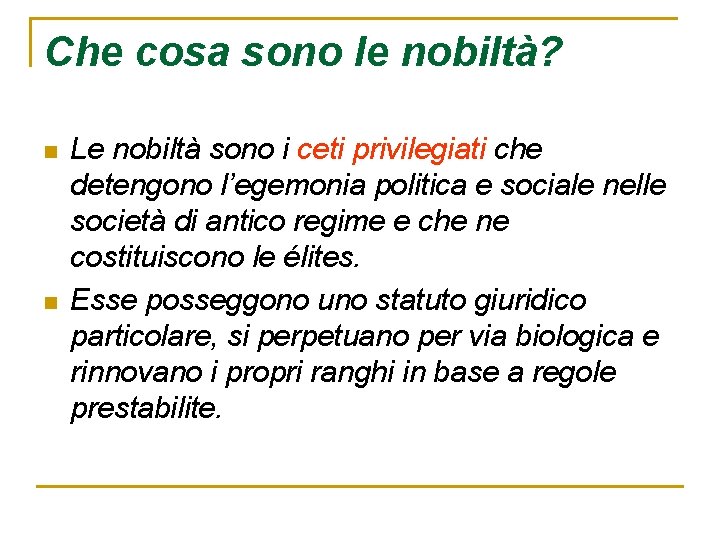 Che cosa sono le nobiltà?

Le nobiltà sono i ceti privilegiati che detengono l'egemonia politica e sociale nelle società di antico regime e che ne costituiscono le élites.

Esse posseggono uno statuto giuridico particolare, si perpetuano per via biologica e rinnovano i propri ranghi in base a regole prestabilite.